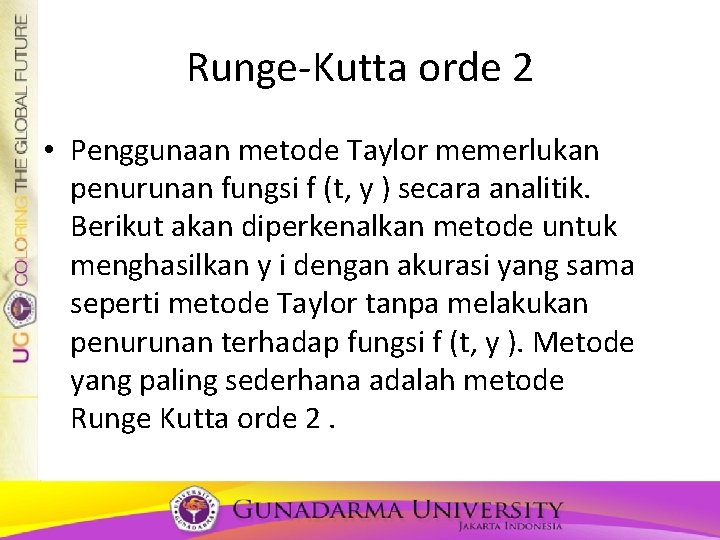 UG COLORING THE GLOBAL FUTURE

Runge-Kutta orde 2

• Penggunaan metode Taylor memerlukan penurunan fungsi f (t, y ) secara analitik. Berikut akan diperkenalkan metode untuk menghasilkan y i dengan akurasi yang sama seperti metode Taylor tanpa melakukan penurunan terhadap fungsi f (t, y ). Metode yang paling sederhana adalah metode Runge Kutta orde 2 .

GUNADARMA UNIVERSITY
JAKARTA INDONESIA